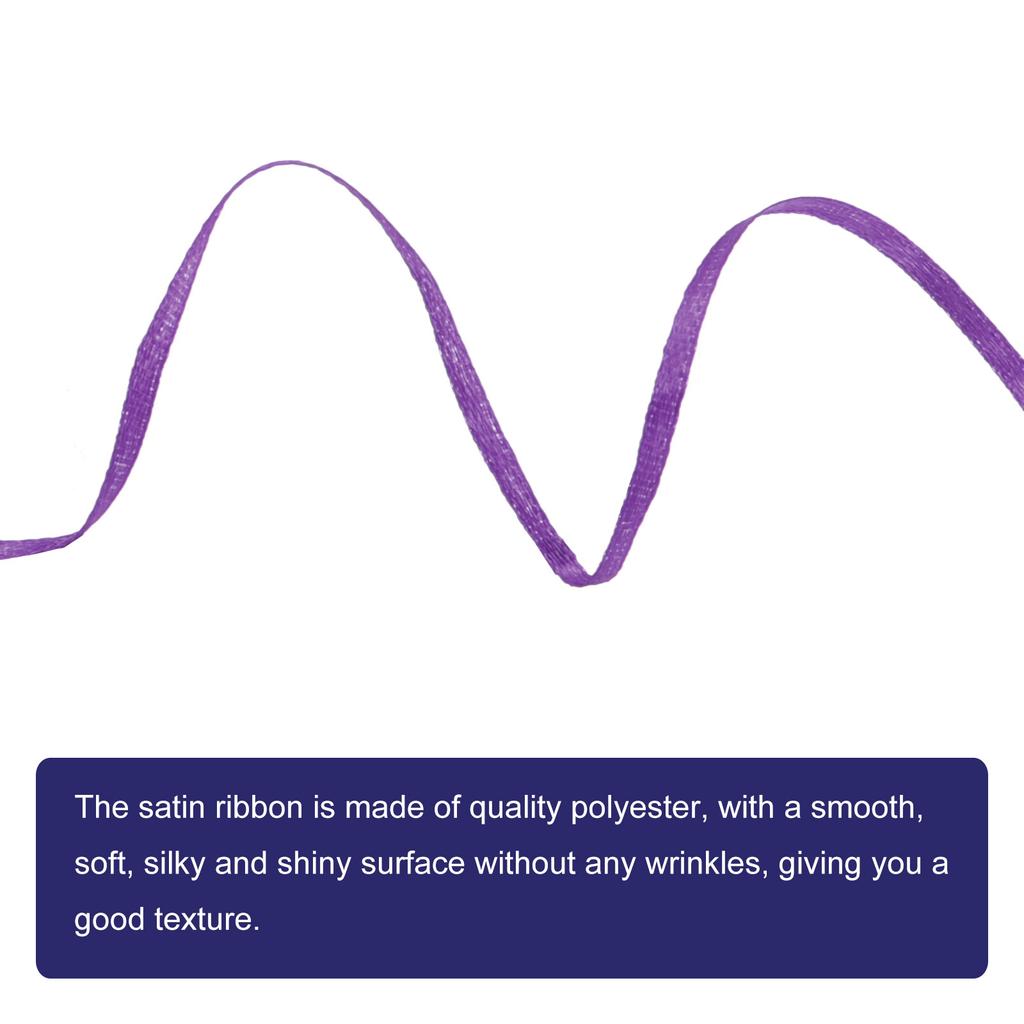 The satin ribbon is made of quality polyester, with a smooth, soft, silky and shiny surface without any wrinkles, giving you a good texture.